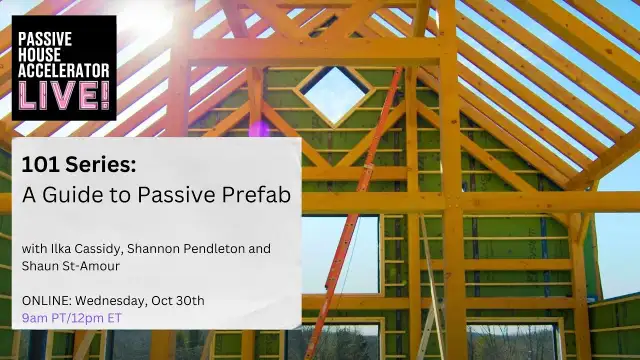 PASSIVE HOUSE ACCELERATOR LIVE!

101 Series:
A Guide to Passive Prefab

with Ilka Cassidy, Shannon Pendleton and Shaun St-Amour

ONLINE: Wednesday, Oct 30th
9am PT/12pm ET